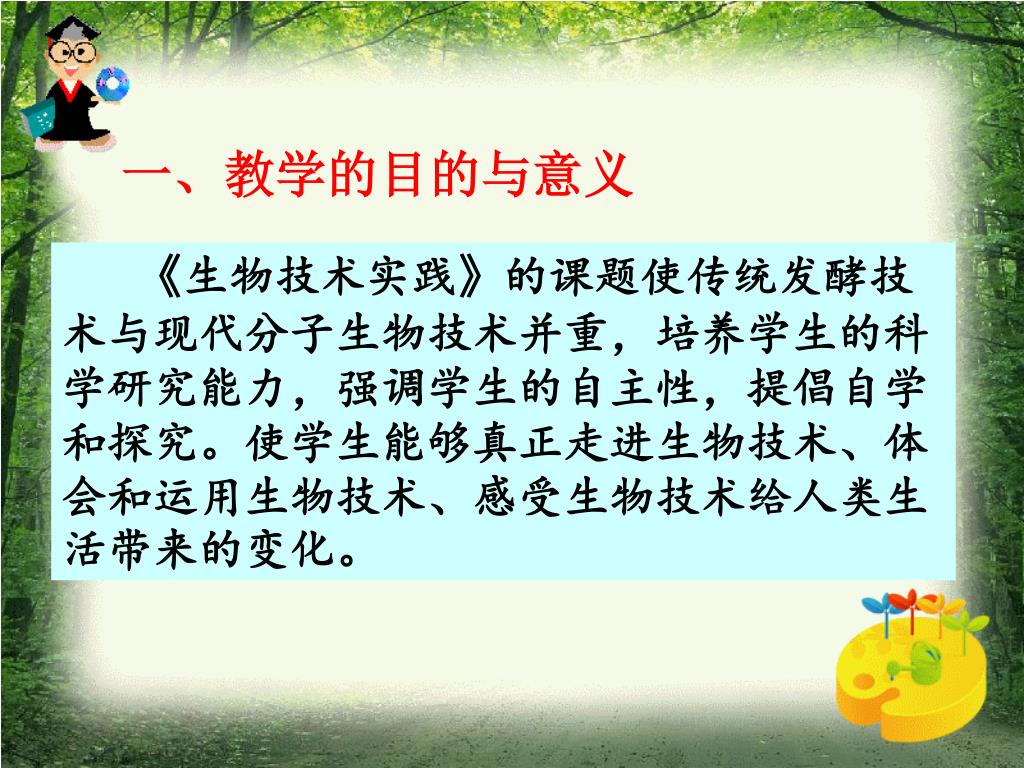 一、教学的目的与意义

《生物技术实践》的课题使传统发酵技术与现代分子生物技术并重，培养学生的科学研究能力，强调学生的自主性，提倡自学和探究。使学生能够真正走进生物技术、体会和运用生物技术、感受生物技术给人类生活带来的变化。